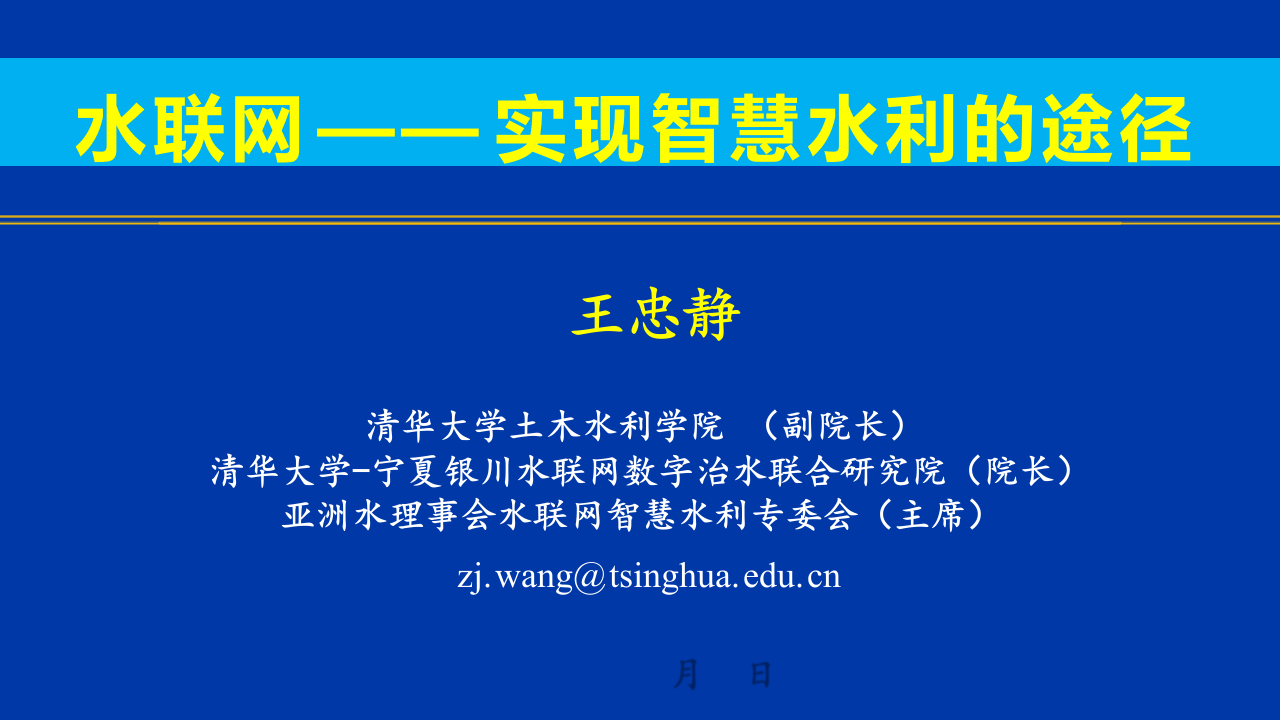 水联网——实现智慧水利的途径

王忠静

清华大学土木水利学院 （副院长）
清华大学-宁夏银川水联网数字治水联合研究院（院长）
亚洲水理事会水联网智慧水利专委会（主席）

zj.wang@tsinghua.edu.cn

月 日